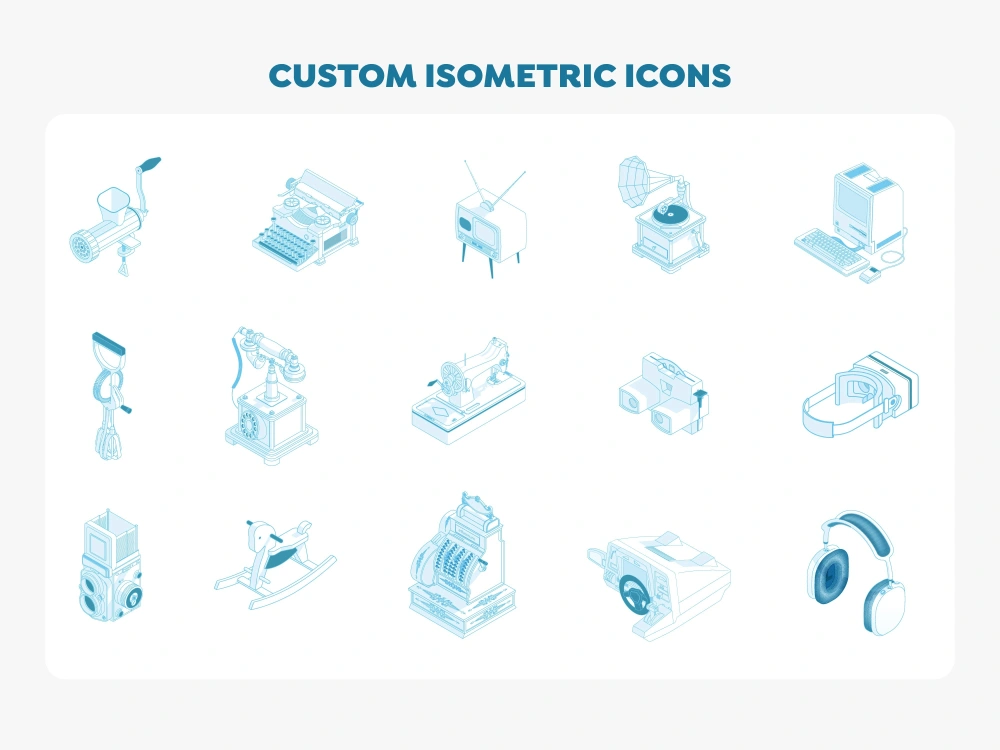 CUSTOM ISOMETRIC ICONS